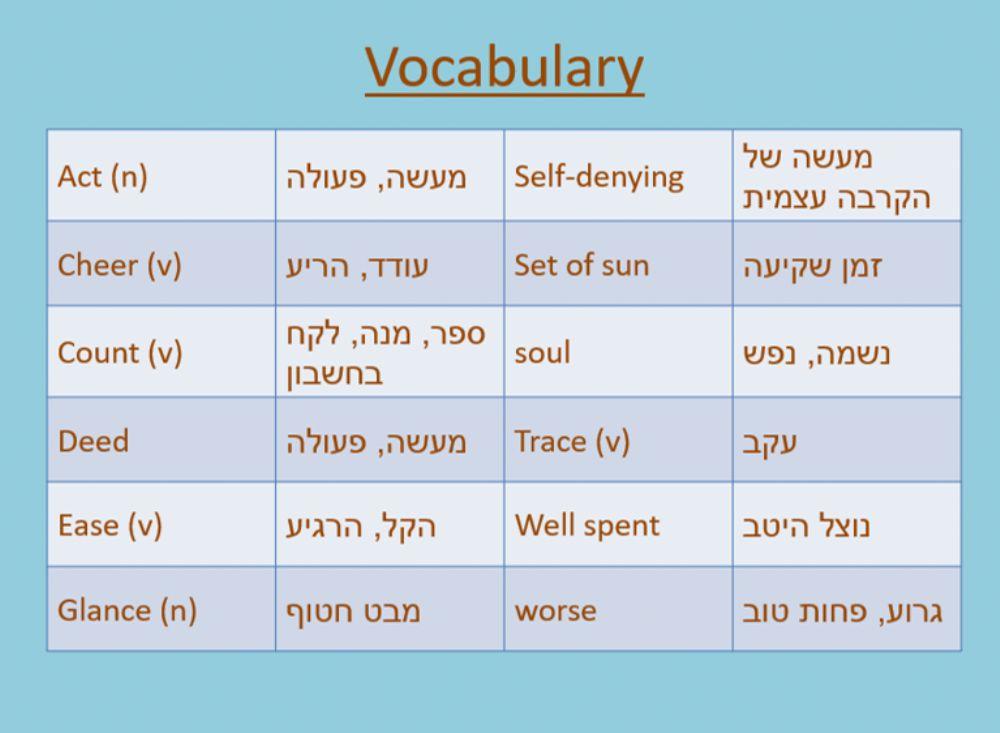 Vocabulary

| Act (n) | מעשה, פעולה | Self-denying | מעשה של הקרבה עצמית |
|---|---|---|---|
| Cheer (v) | עודד, הריע | Set of sun | זמן שקיעה |
| Count (v) | ספר, מנה, לקח בחשבון | soul | נשמה, נפש |
| Deed | מעשה, פעולה | Trace (v) | עקב |
| Ease (v) | הקל, הרגיע | Well spent | נוצל היטב |
| Glance (n) | מבט חטוף | worse | גרוע, פחות טוב |